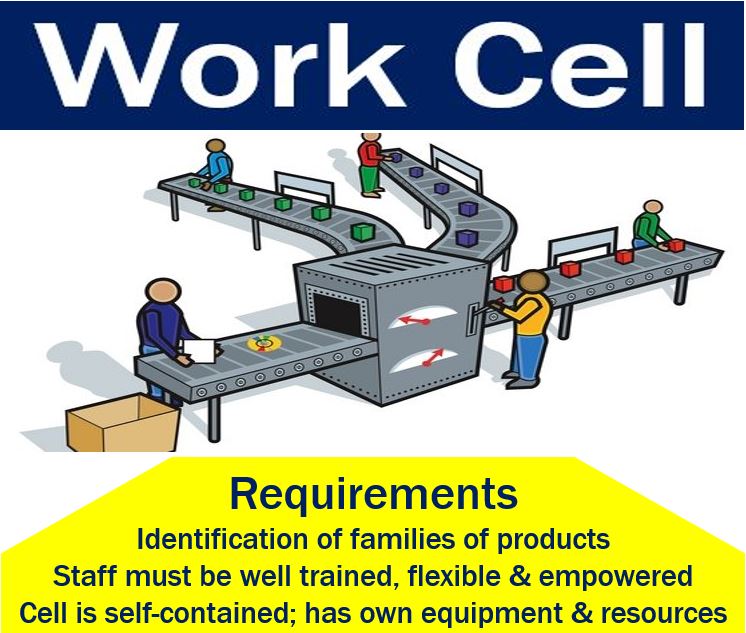 Work Cell

Requirements
Identification of families of products
Staff must be well trained, flexible & empowered
Cell is self-contained; has own equipment & resources